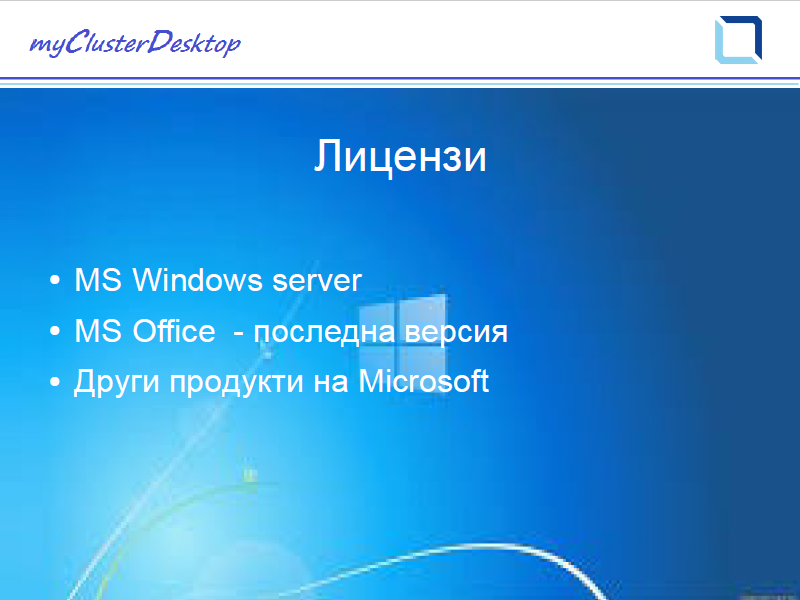 myClusterDesktop

Лицензи

• MS Windows server
• MS Office - последна версия
• Други продукти на Microsoft